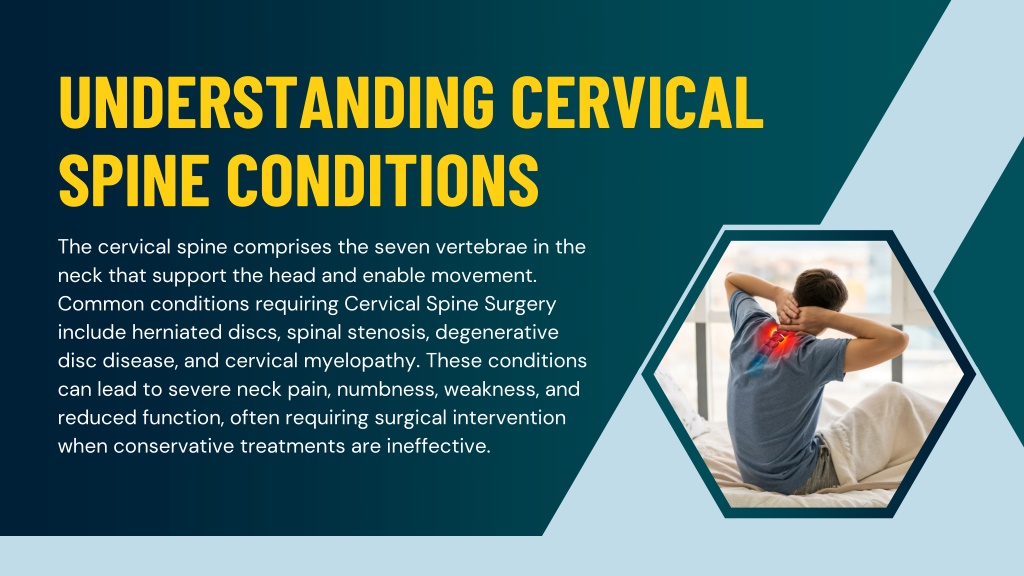 UNDERSTANDING CERVICAL SPINE CONDITIONS

The cervical spine comprises the seven vertebrae in the neck that support the head and enable movement. Common conditions requiring Cervical Spine Surgery include herniated discs, spinal stenosis, degenerative disc disease, and cervical myelopathy. These conditions can lead to severe neck pain, numbness, weakness, and reduced function, often requiring surgical intervention when conservative treatments are ineffective.